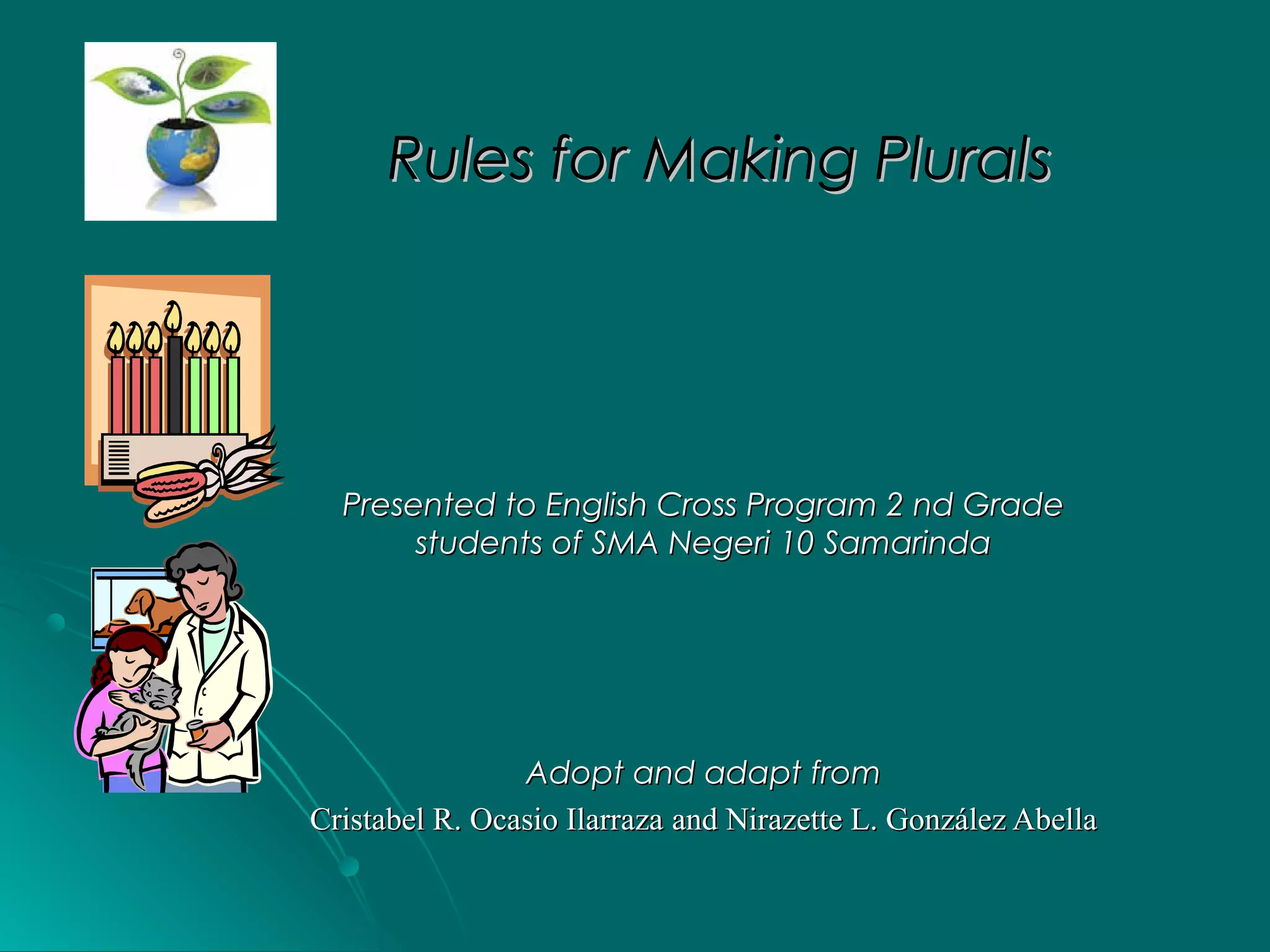 Rules for Making Plurals

Presented to English Cross Program 2 nd Grade students of SMA Negeri 10 Samarinda

Adopt and adapt from

Cristabel R. Ocasio Ilarraza and Nirazette L. González Abella